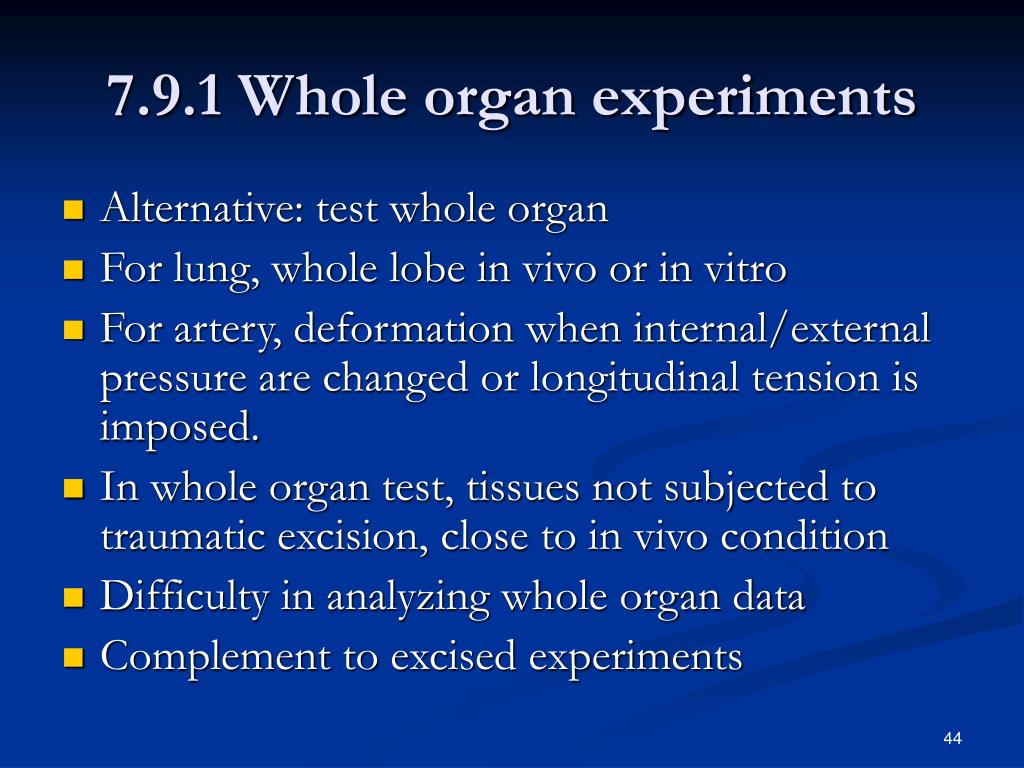 7.9.1 Whole organ experiments

- Alternative: test whole organ
- For lung, whole lobe in vivo or in vitro
- For artery, deformation when internal/external pressure are changed or longitudinal tension is imposed.
- In whole organ test, tissues not subjected to traumatic excision, close to in vivo condition
- Difficulty in analyzing whole organ data
- Complement to excised experiments

44